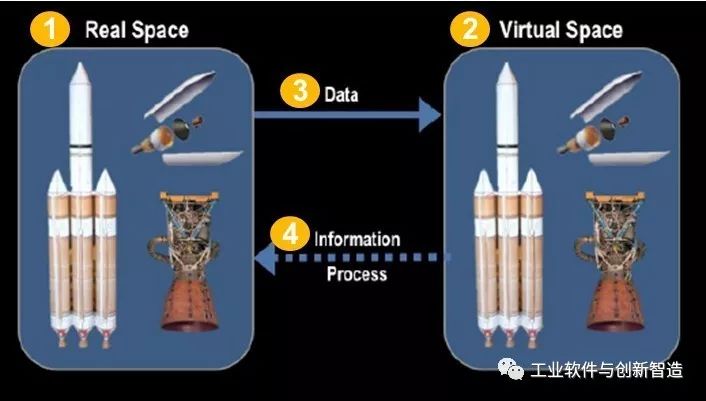 1 Real Space

2 Virtual Space

3 Data

4 Information Process

工业软件与创新智造